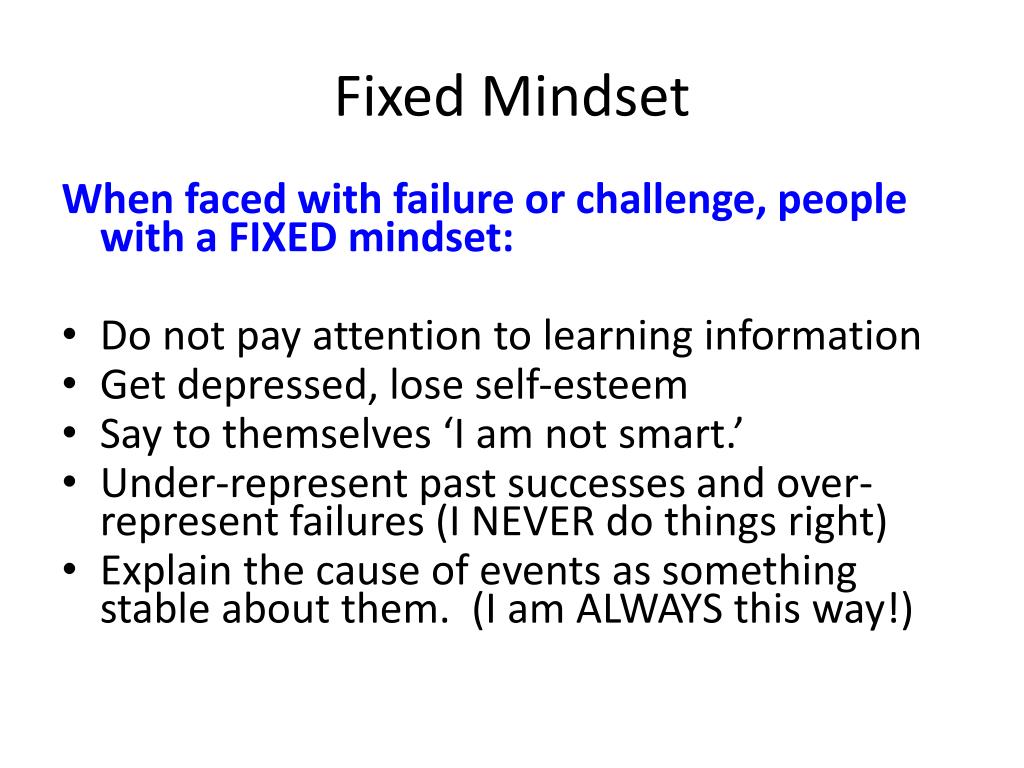 Fixed Mindset

When faced with failure or challenge, people with a FIXED mindset:

• Do not pay attention to learning information
• Get depressed, lose self-esteem
• Say to themselves ‘I am not smart.’
• Under-represent past successes and over-represent failures (I NEVER do things right)
• Explain the cause of events as something stable about them. (I am ALWAYS this way!)